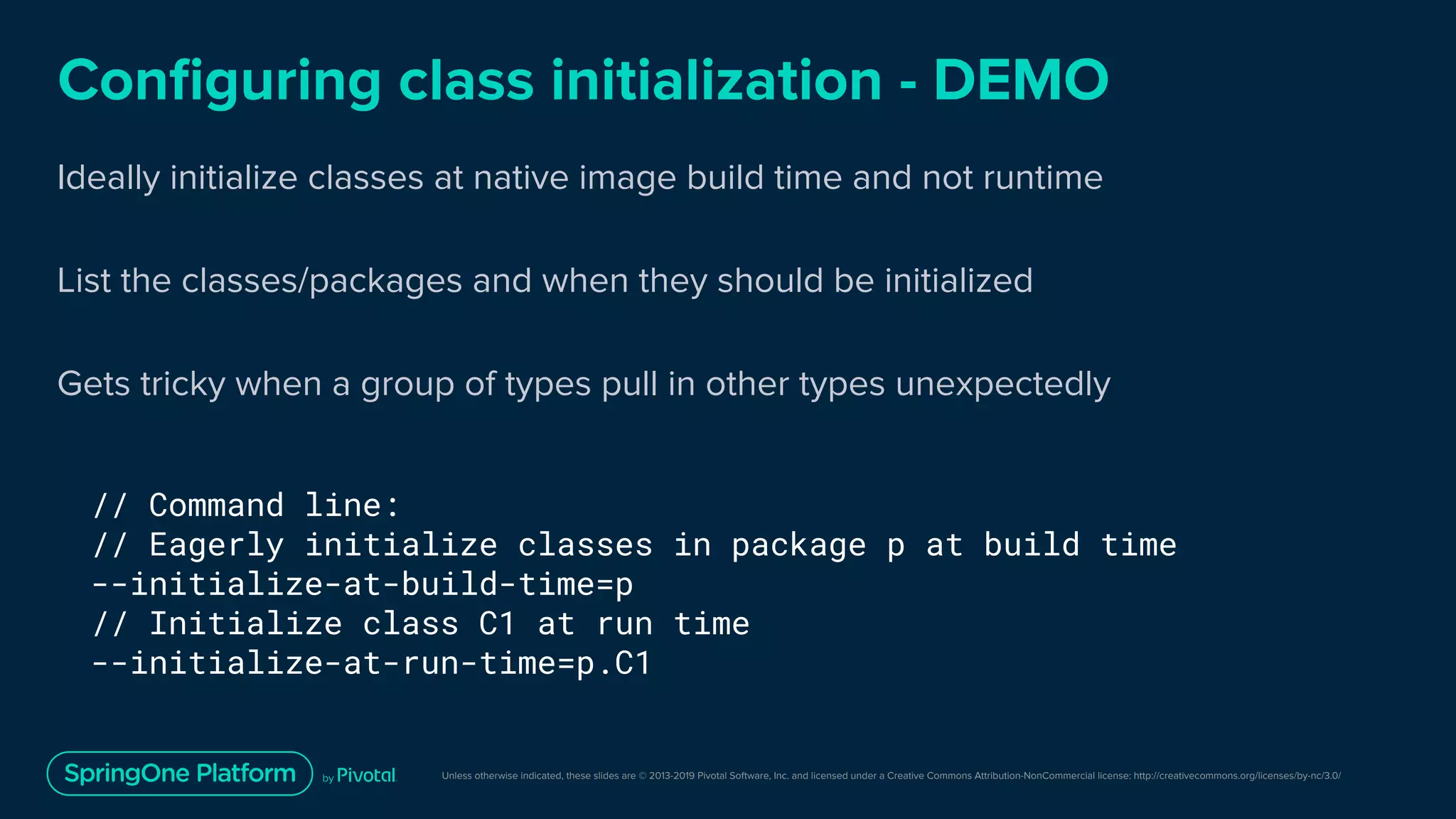 Configuring class initialization - DEMO

Ideally initialize classes at native image build time and not runtime

List the classes/packages and when they should be initialized

Gets tricky when a group of types pull in other types unexpectedly

// Command line:
// Eagerly initialize classes in package p at build time
--initialize-at-build-time=p
// Initialize class C1 at run time
--initialize-at-run-time=p.C1

SpringOne Platform by Pivotal

Unless otherwise indicated, these slides are © 2013-2019 Pivotal Software, Inc. and licensed under a Creative Commons Attribution-NonCommercial license: http://creativecommons.org/licenses/by-nc/3.0/